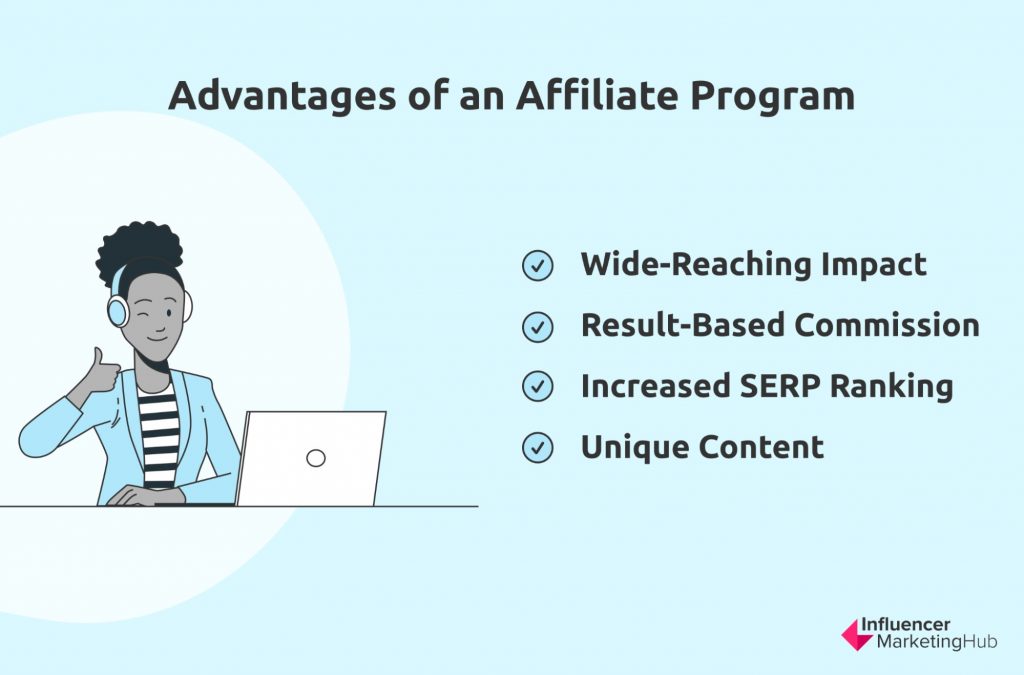 Advantages of an Affiliate Program

Wide-Reaching Impact

Result-Based Commission

Increased SERP Ranking

Unique Content

Influencer MarketingHub